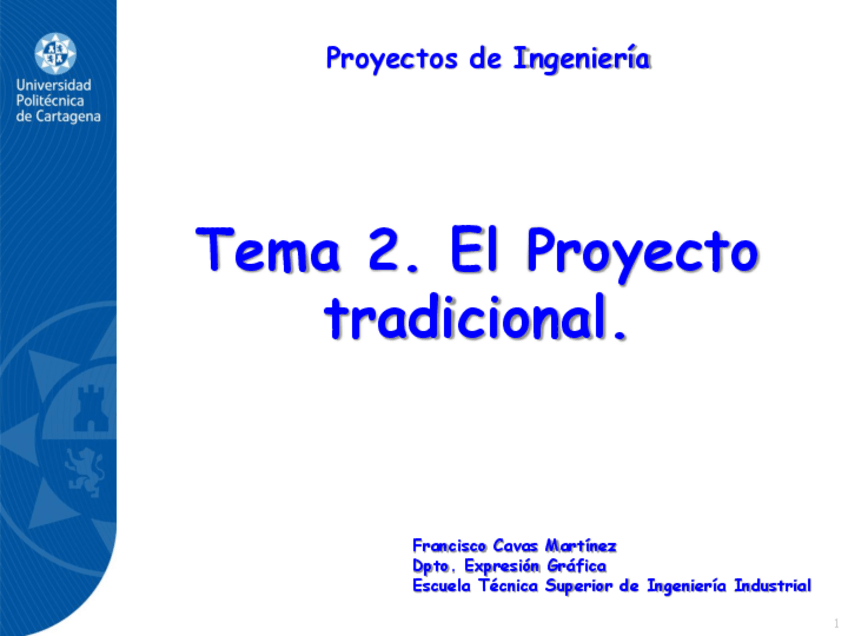 Universidad Politécnica de Cartagena

Proyectos de Ingeniería

Tema 2. El Proyecto tradicional.

Francisco Cavas Martínez
Dpto. Expresión Gráfica
Escuela Técnica Superior de Ingeniería Industrial

1